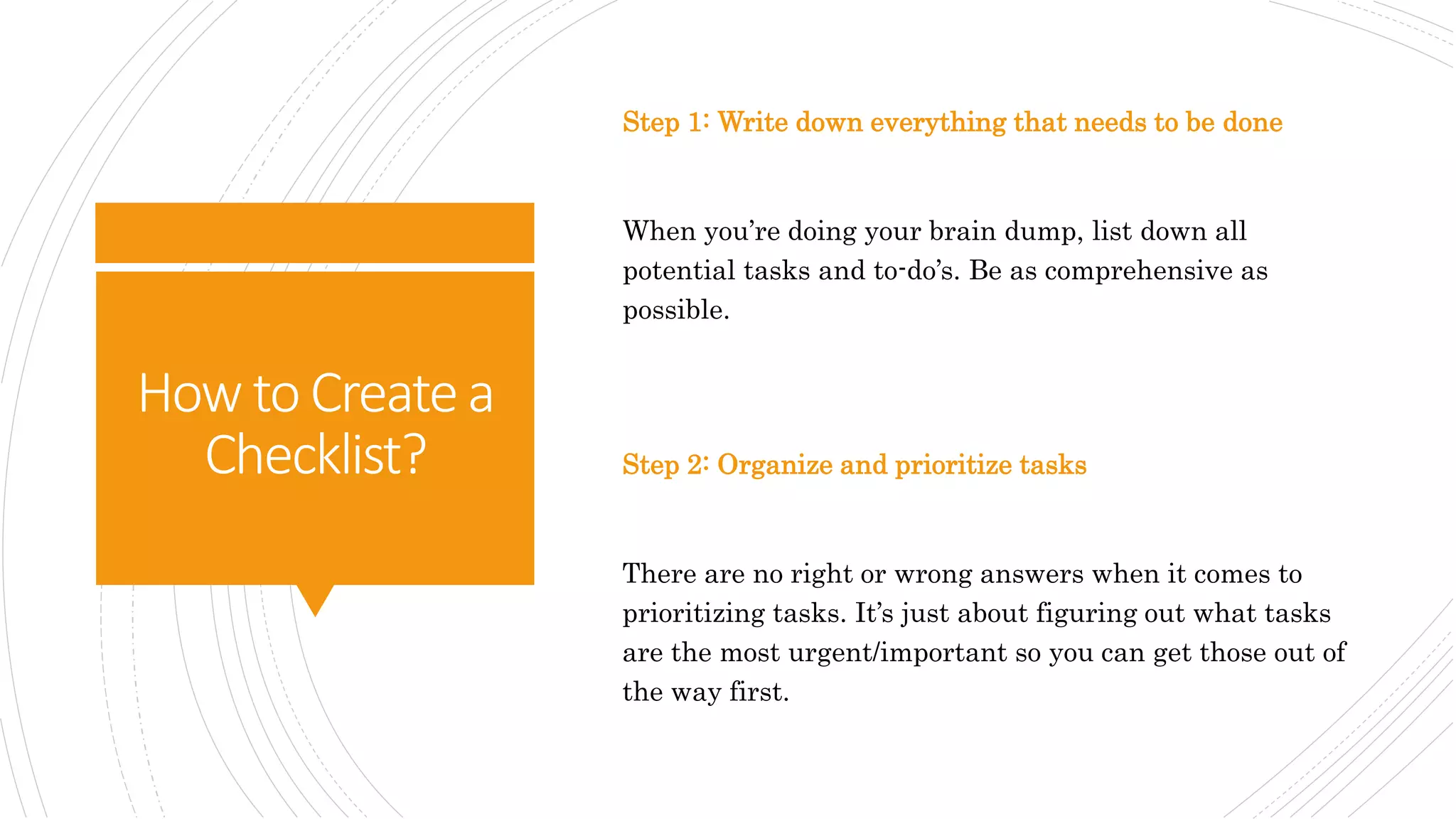 How to Create a Checklist?

Step 1: Write down everything that needs to be done

When you’re doing your brain dump, list down all potential tasks and to-do’s. Be as comprehensive as possible.

Step 2: Organize and prioritize tasks

There are no right or wrong answers when it comes to prioritizing tasks. It’s just about figuring out what tasks are the most urgent/important so you can get those out of the way first.